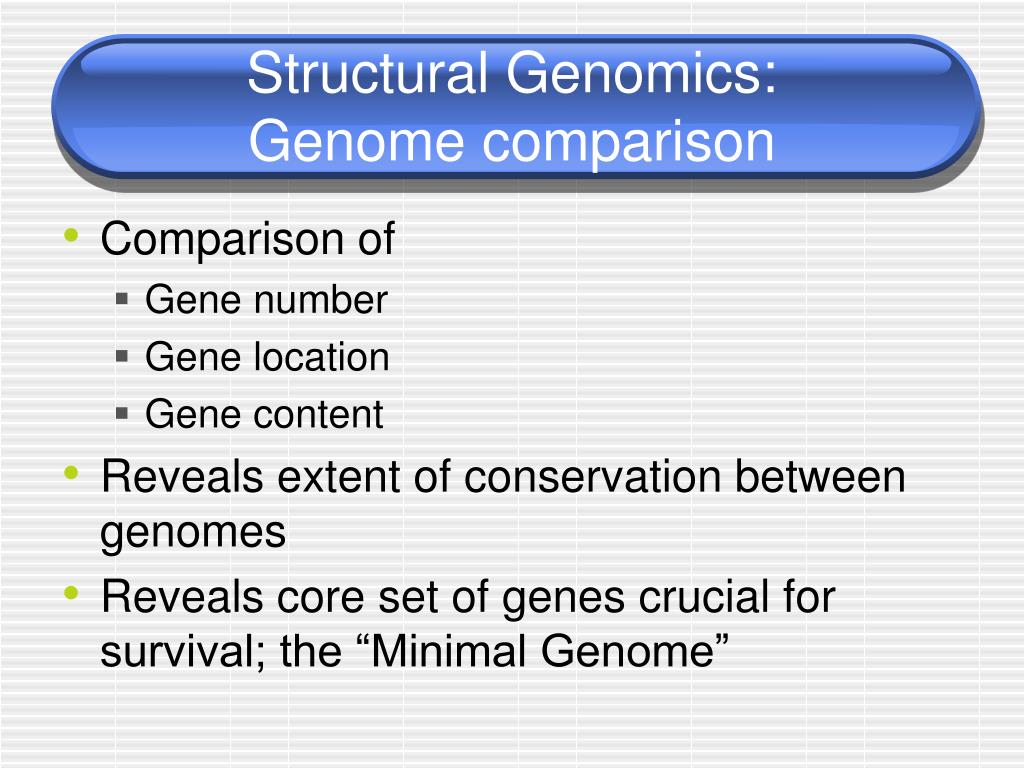 Structural Genomics:
Genome comparison

• Comparison of
  ▪ Gene number
  ▪ Gene location
  ▪ Gene content
• Reveals extent of conservation between genomes
• Reveals core set of genes crucial for survival; the “Minimal Genome”